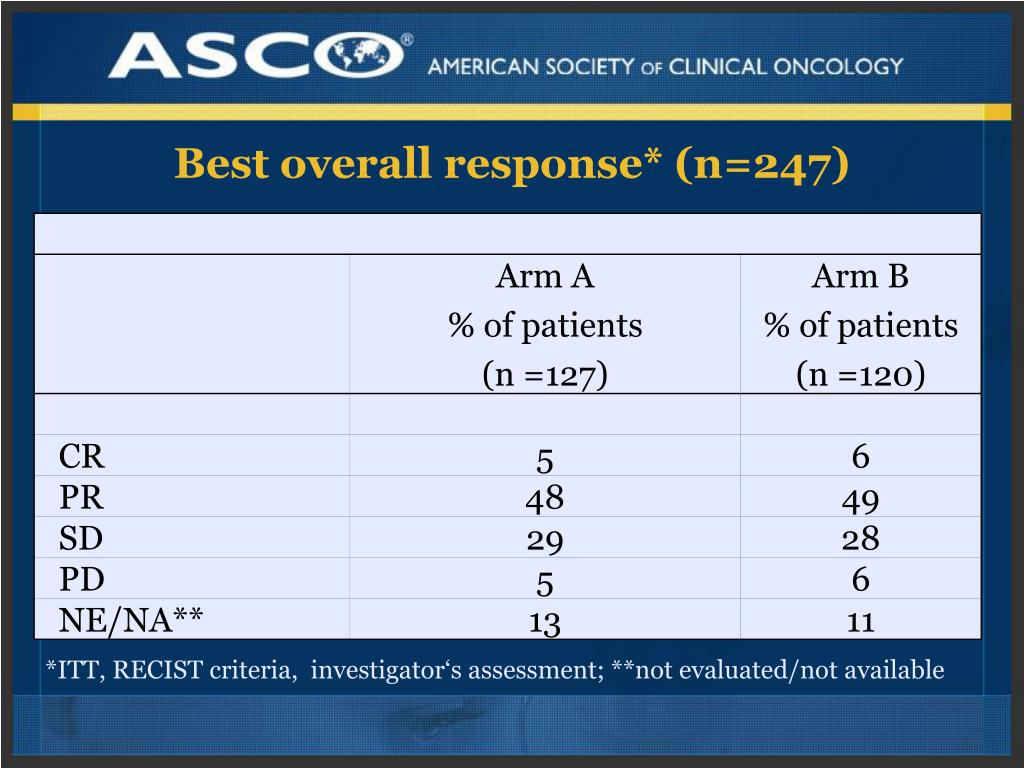 ASCO® AMERICAN SOCIETY OF CLINICAL ONCOLOGY

Best overall response* (n=247)

| | Arm A % of patients (n =127) | Arm B % of patients (n =120) |
|---|---|---|
| | | |
| CR | 5 | 6 |
| PR | 48 | 49 |
| SD | 29 | 28 |
| PD | 5 | 6 |
| NE/NA** | 13 | 11 |

*ITT, RECIST criteria, investigator‘s assessment; **not evaluated/not available